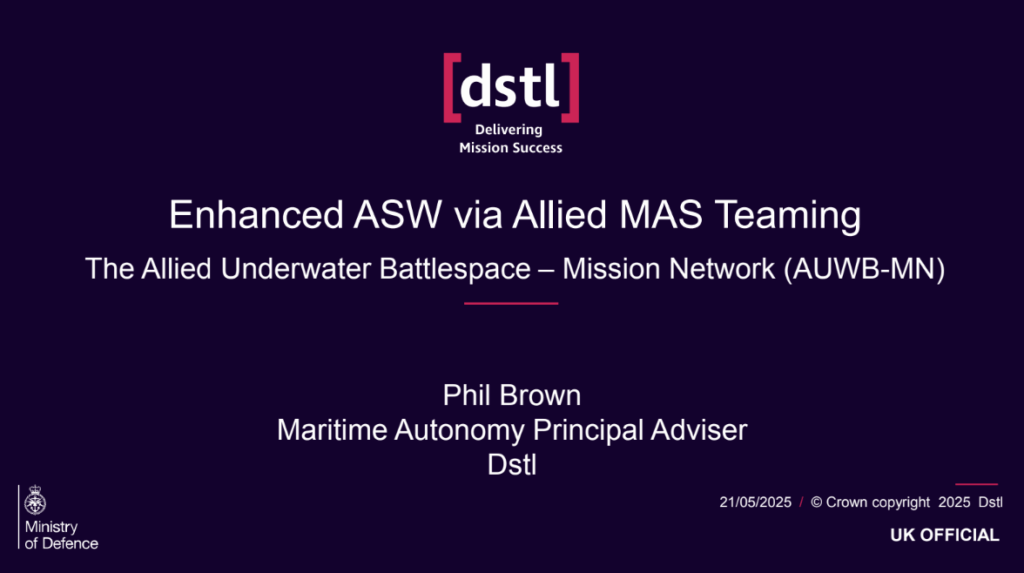 [dstl]
Delivering Mission Success

Enhanced ASW via Allied MAS Teaming

The Allied Underwater Battlespace – Mission Network (AUWB-MN)

Phil Brown
Maritime Autonomy Principal Adviser
Dstl

Ministry of Defence

21/05/2025 / © Crown copyright 2025 Dstl

UK OFFICIAL